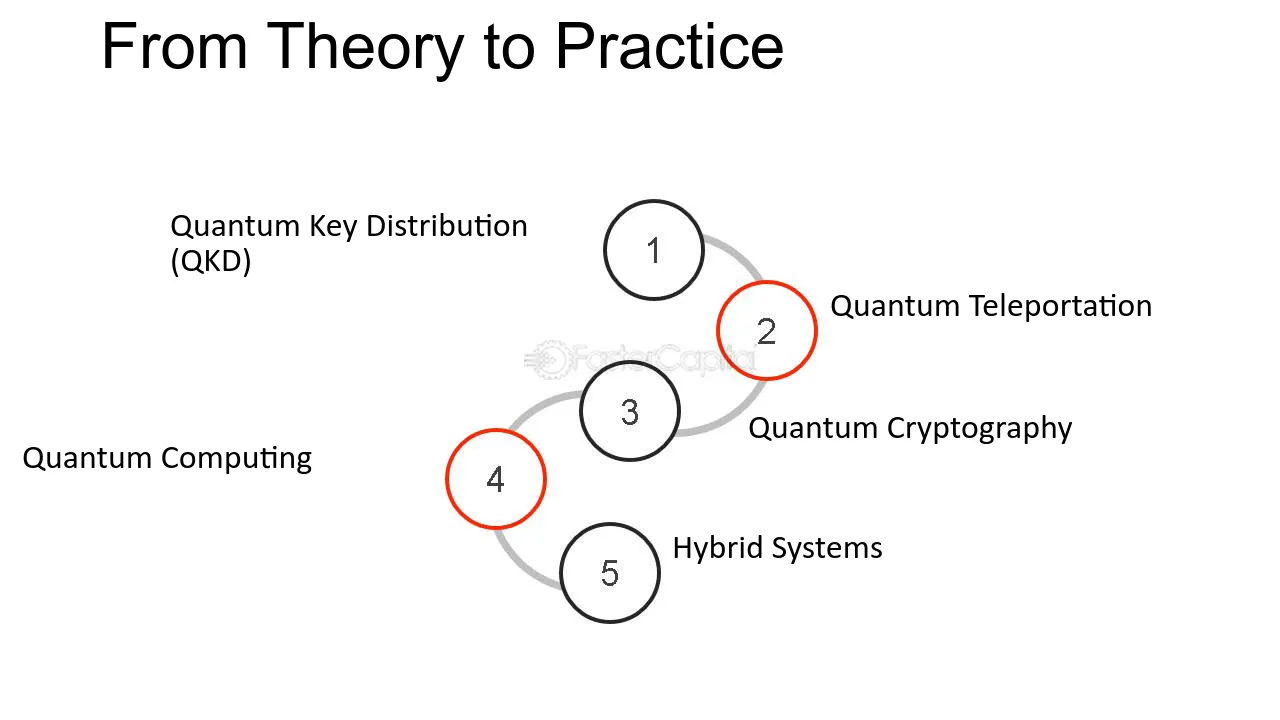 From Theory to Practice

Quantum Key Distribution (QKD)

1

2

Quantum Teleportation

FasterCapital

3

Quantum Cryptography

Quantum Computing

4

5

Hybrid Systems